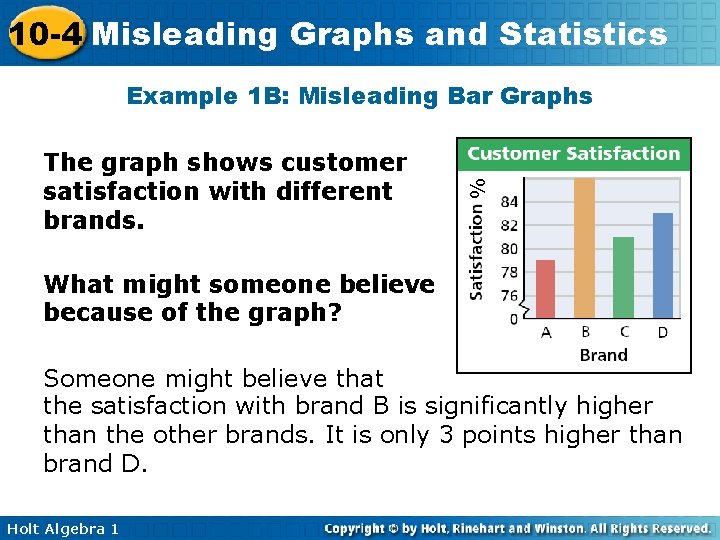 10-4 Misleading Graphs and Statistics

Example 1B: Misleading Bar Graphs

The graph shows customer satisfaction with different brands.

What might someone believe because of the graph?

Customer Satisfaction

Satisfaction %

84
82
80
78
76
0

A B C D

Brand

Someone might believe that the satisfaction with brand B is significantly higher than the other brands. It is only 3 points higher than brand D.

Holt Algebra 1

Copyright © by Holt, Rinehart and Winston. All Rights Reserved.